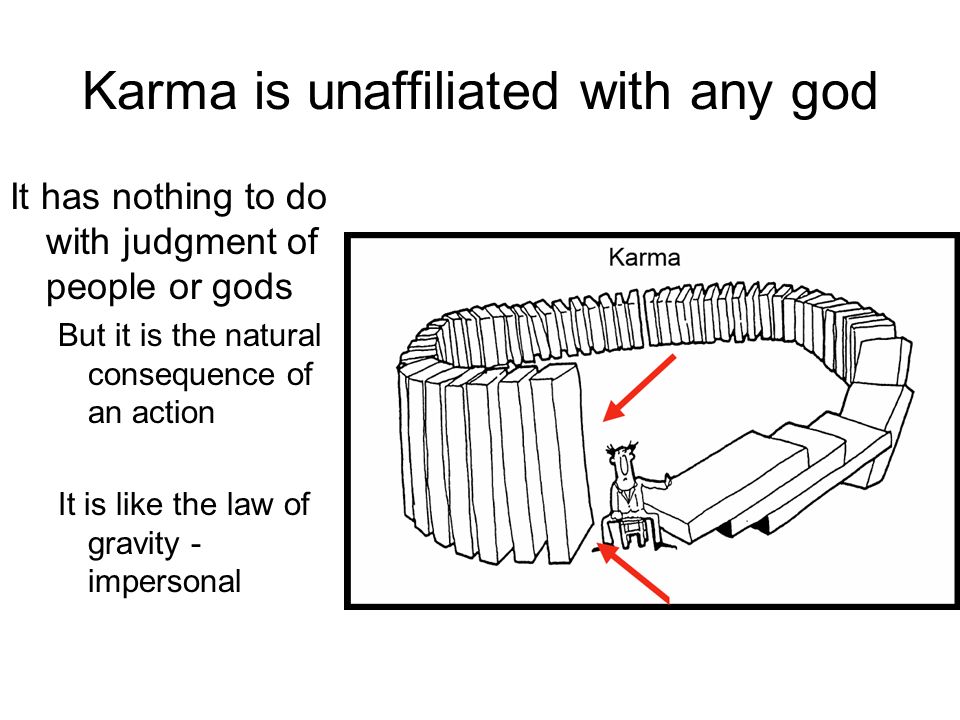 Karma is unaffiliated with any god

It has nothing to do with judgment of people or gods

But it is the natural consequence of an action

It is like the law of gravity - impersonal

Karma